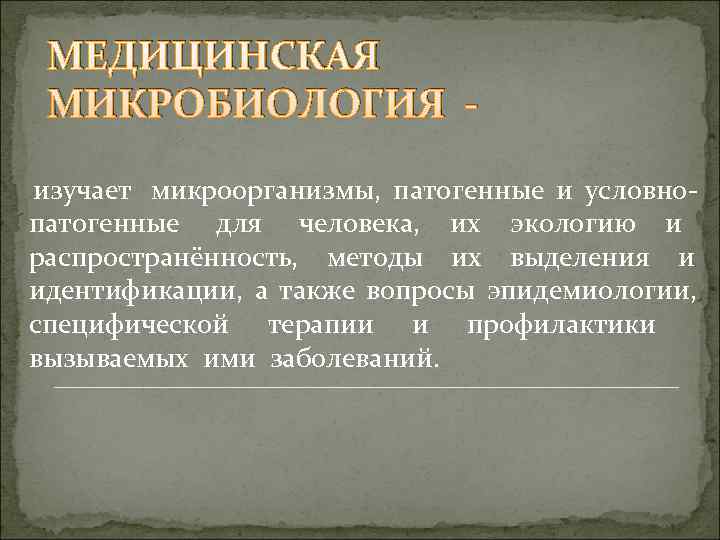 МЕДИЦИНСКАЯ МИКРОБИОЛОГИЯ -

изучает микроорганизмы, патогенные и условно-патогенные для человека, их экологию и распространённость, методы их выделения и идентификации, а также вопросы эпидемиологии, специфической терапии и профилактики вызываемых ими заболеваний.